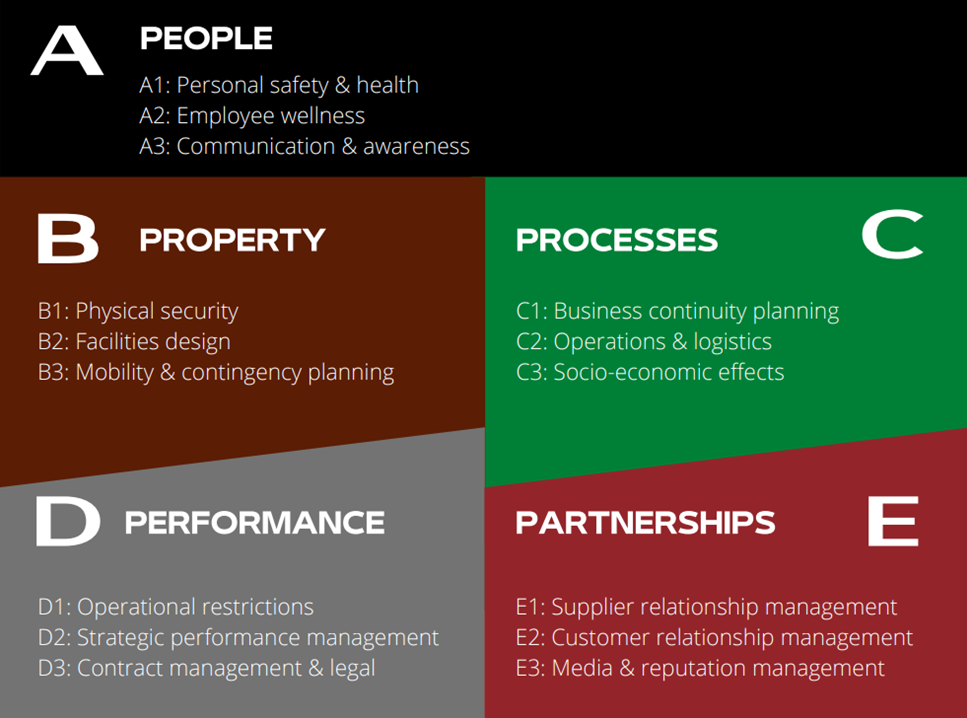 A PEOPLE

A1: Personal safety & health
A2: Employee wellness
A3: Communication & awareness

B PROPERTY

B1: Physical security
B2: Facilities design
B3: Mobility & contingency planning

PROCESSES C

C1: Business continuity planning
C2: Operations & logistics
C3: Socio-economic effects

D PERFORMANCE

D1: Operational restrictions
D2: Strategic performance management
D3: Contract management & legal

PARTNERSHIPS E

E1: Supplier relationship management
E2: Customer relationship management
E3: Media & reputation management